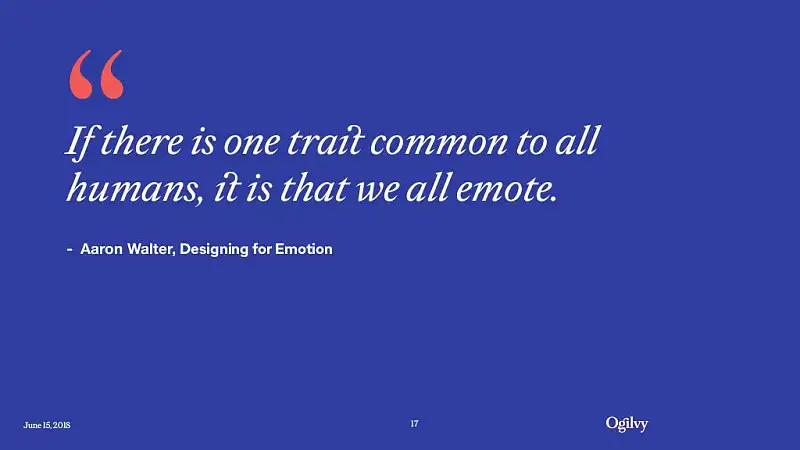 “

If there is one trait common to all humans, it is that we all emote.

- Aaron Walter, Designing for Emotion

June 15, 2018

17

Ogilvy